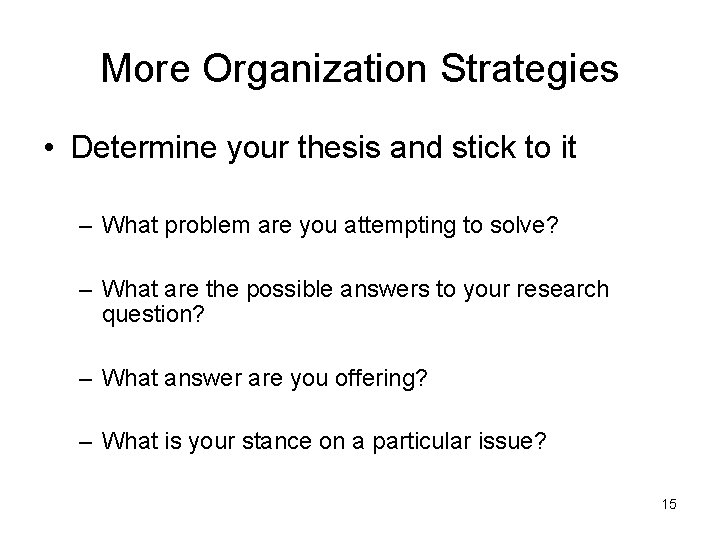 More Organization Strategies

• Determine your thesis and stick to it

– What problem are you attempting to solve?

– What are the possible answers to your research question?

– What answer are you offering?

– What is your stance on a particular issue?

15